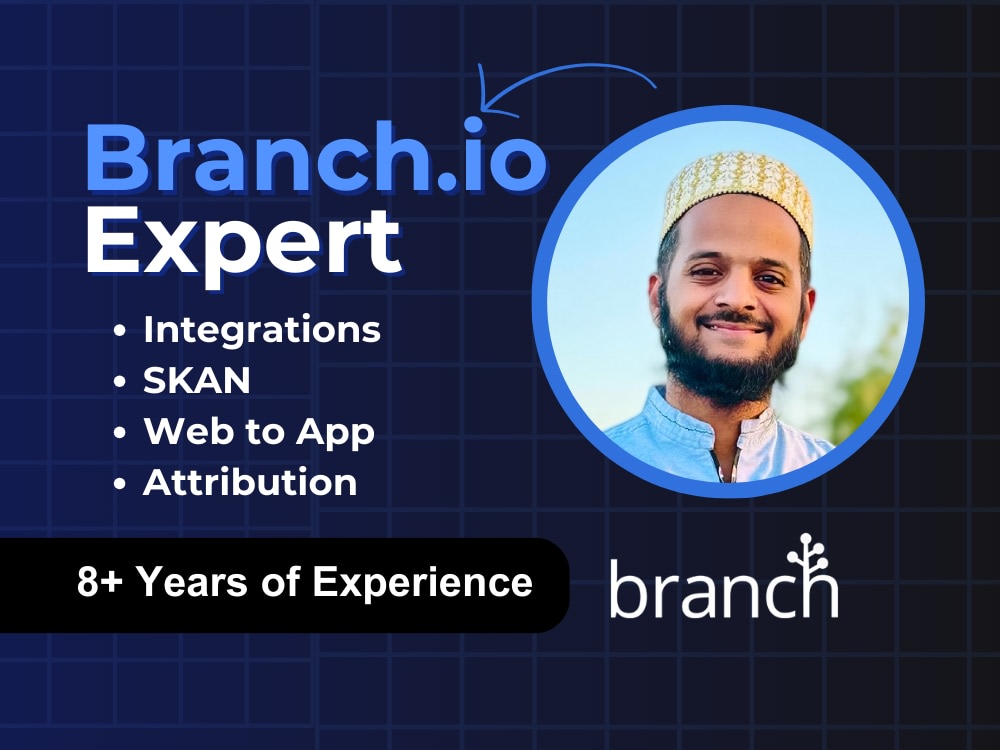 Branch.io
Expert

• Integrations
• SKAN
• Web to App
• Attribution

8+ Years of Experience

branch